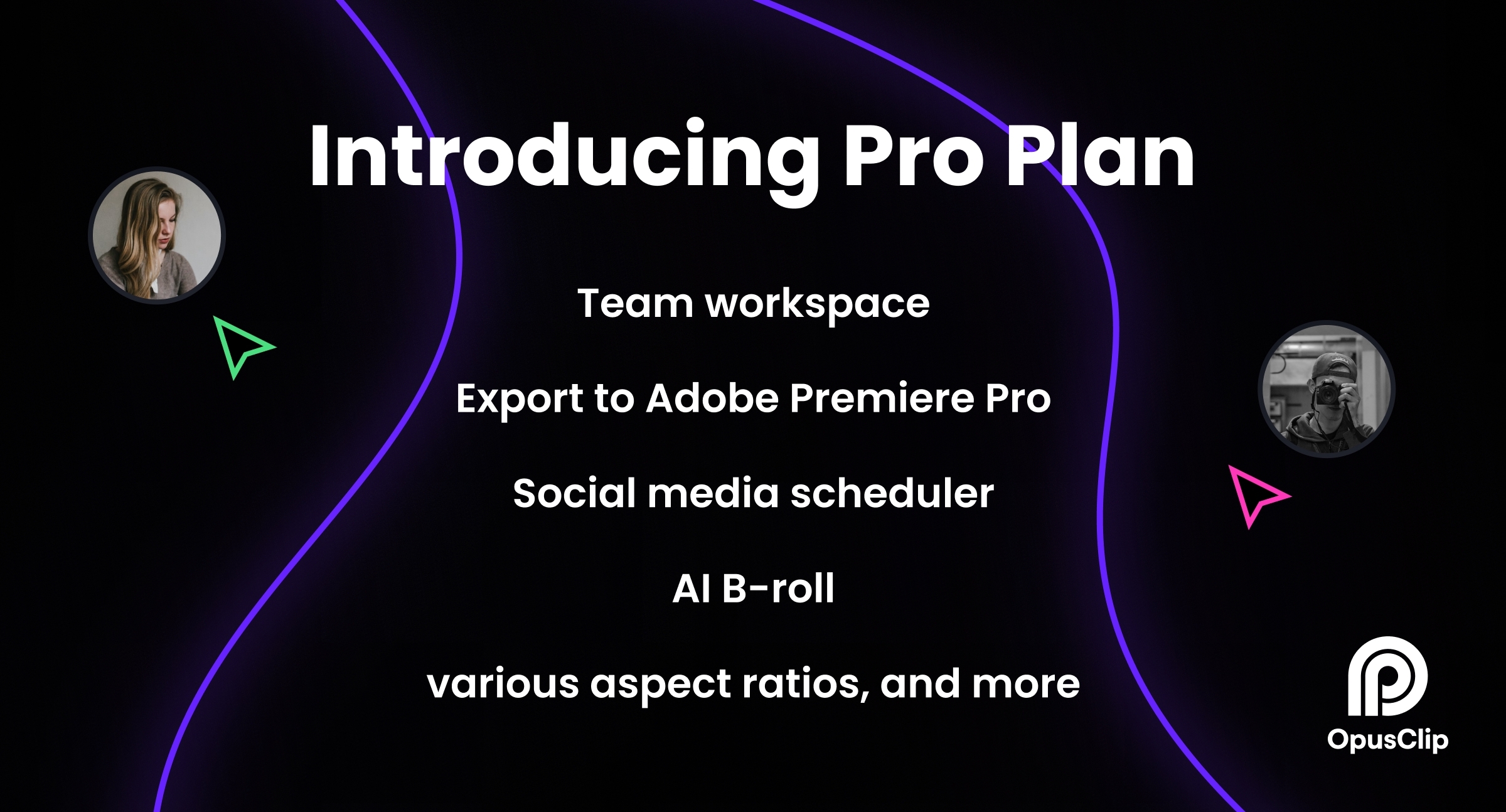 Introducing Pro Plan

Team workspace

Export to Adobe Premiere Pro

Social media scheduler

AI B-roll

various aspect ratios, and more

OpusClip